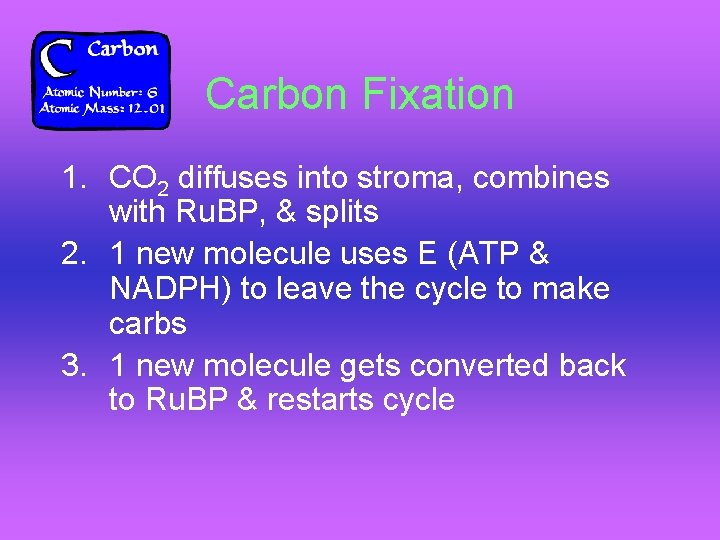 C Carbon
Atomic Number: 6
Atomic Mass: 12.01

Carbon Fixation

1. $CO_2$ diffuses into stroma, combines with RuBP, & splits
2. 1 new molecule uses E (ATP & NADPH) to leave the cycle to make carbs
3. 1 new molecule gets converted back to RuBP & restarts cycle